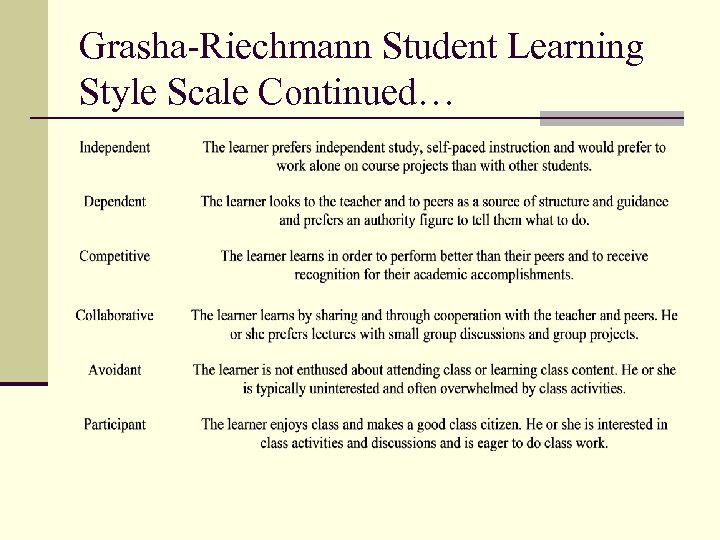 Grasha-Riechmann Student Learning Style Scale Continued…

| | |
|---|---|
| Independent | The learner prefers independent study, self-paced instruction and would prefer to work alone on course projects than with other students. |
| Dependent | The learner looks to the teacher and to peers as a source of structure and guidance and prefers an authority figure to tell them what to do. |
| Competitive | The learner learns in order to perform better than their peers and to receive recognition for their academic accomplishments. |
| Collaborative | The learner learns by sharing and through cooperation with the teacher and peers. He or she prefers lectures with small group discussions and group projects. |
| Avoidant | The learner is not enthused about attending class or learning class content. He or she is typically uninterested and often overwhelmed by class activities. |
| Participant | The learner enjoys class and makes a good class citizen. He or she is interested in class activities and discussions and is eager to do class work. |